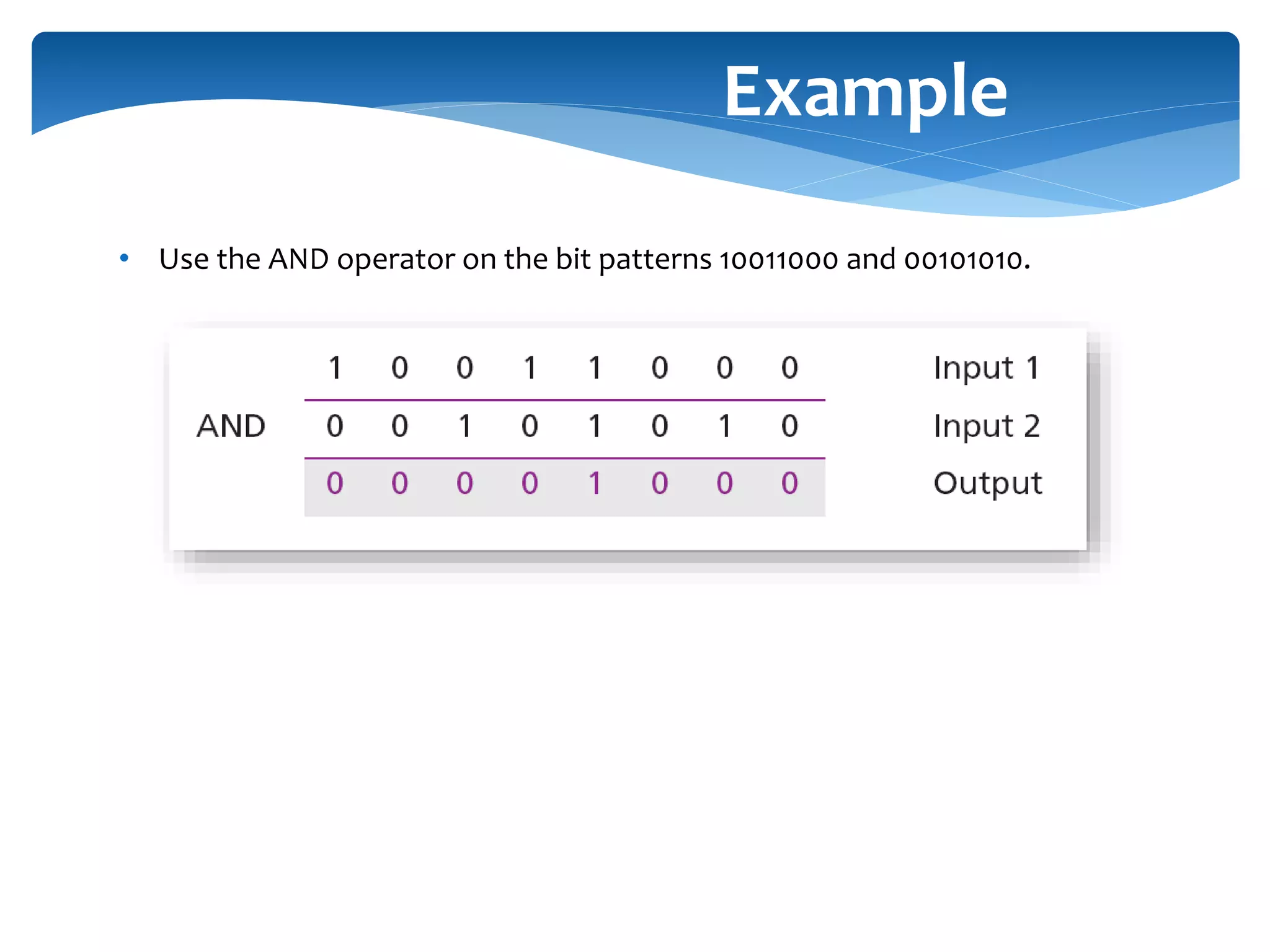 Example

• Use the AND operator on the bit patterns 10011000 and 00101010.

|  |  |  |  |  |  |  |  |  |  |
|---|---|---|---|---|---|---|---|---|---|
|  | 1 | 0 | 0 | 1 | 1 | 0 | 0 | 0 | Input 1 |
| AND | 0 | 0 | 1 | 0 | 1 | 0 | 1 | 0 | Input 2 |
|  | 0 | 0 | 0 | 0 | 1 | 0 | 0 | 0 | Output |